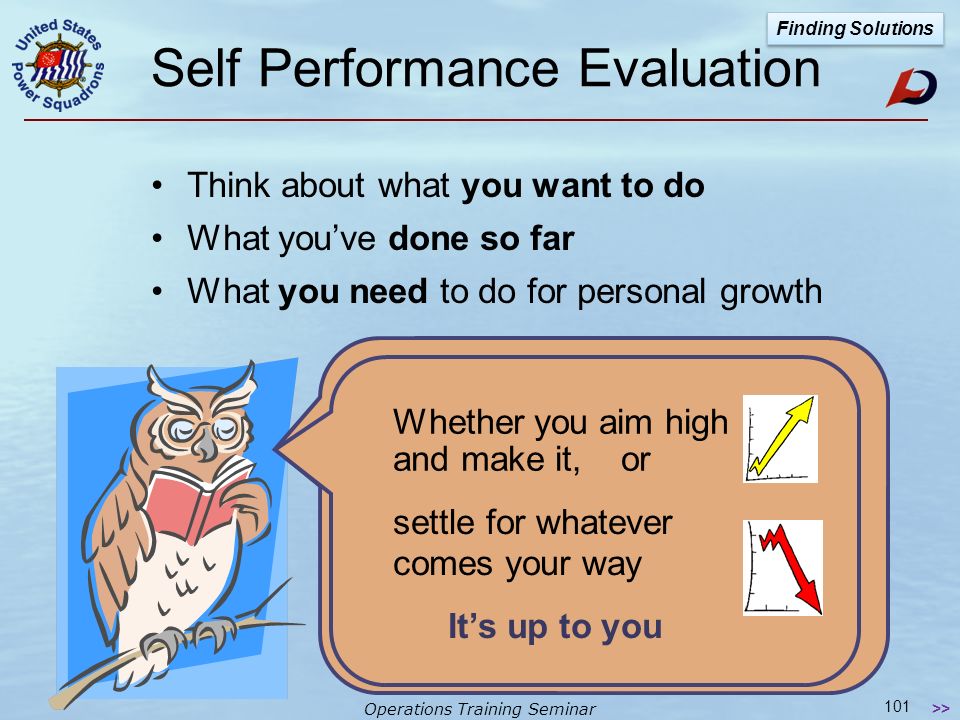 United States Power Squadrons

Finding Solutions

Self Performance Evaluation

• Think about what **you want to do**
• What you've **done so far**
• What **you need** to do for personal growth

Whether you aim high and make it, or

settle for whatever comes your way

**It's up to you**

Operations Training Seminar

101

>>